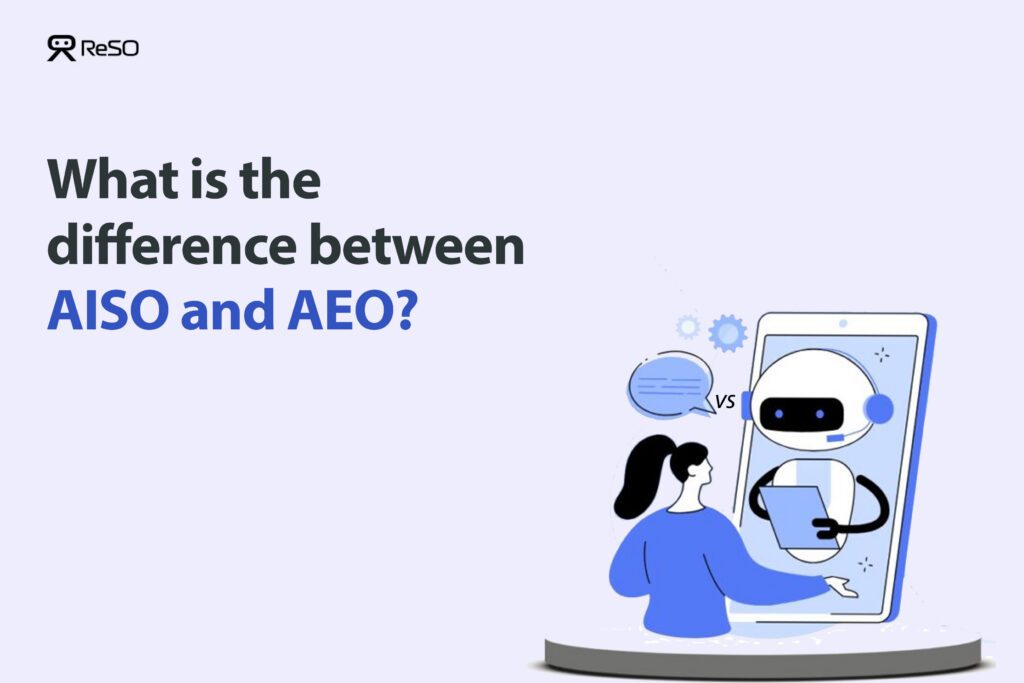 ReSO

What is the difference between AISO and AEO?

VS